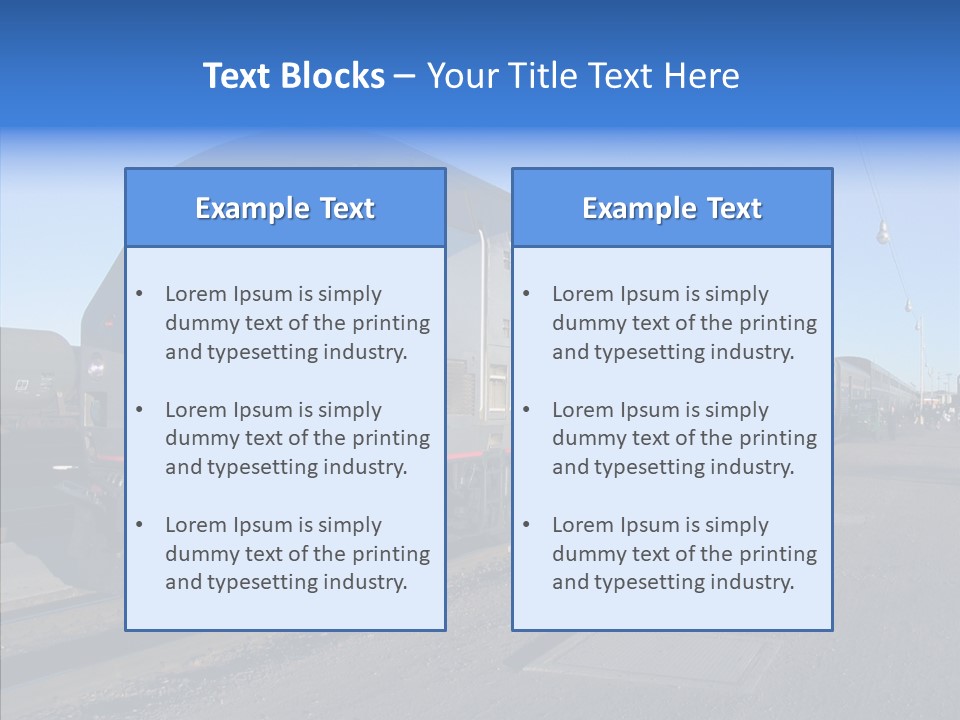 Text Blocks – Your Title Text Here

Example Text

• Lorem Ipsum is simply dummy text of the printing and typesetting industry.

• Lorem Ipsum is simply dummy text of the printing and typesetting industry.

• Lorem Ipsum is simply dummy text of the printing and typesetting industry.

Example Text

• Lorem Ipsum is simply dummy text of the printing and typesetting industry.

• Lorem Ipsum is simply dummy text of the printing and typesetting industry.

• Lorem Ipsum is simply dummy text of the printing and typesetting industry.